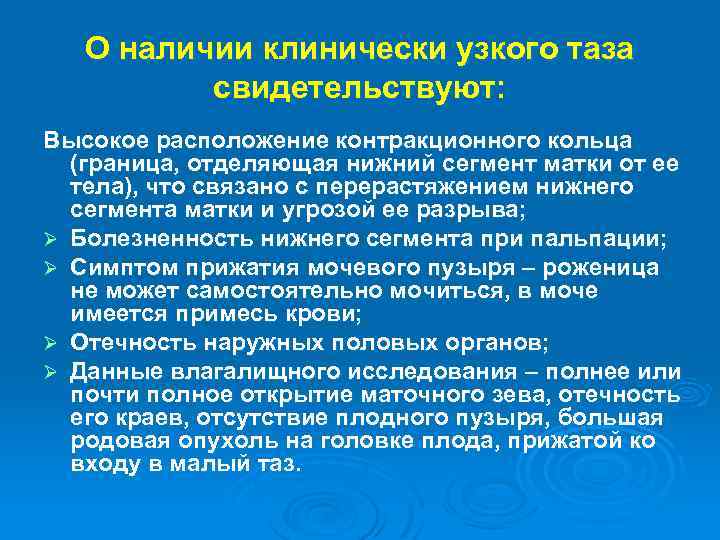 О наличии клинически узкого таза свидетельствуют:

Высокое расположение контракционного кольца (граница, отделяющая нижний сегмент матки от ее тела), что связано с перерастяжением нижнего сегмента матки и угрозой ее разрыва;

➢ Болезненность нижнего сегмента при пальпации;

➢ Симптом прижатия мочевого пузыря – роженица не может самостоятельно мочиться, в моче имеется примесь крови;

➢ Отечность наружных половых органов;

➢ Данные влагалищного исследования – полнее или почти полное открытие маточного зева, отечность его краев, отсутствие плодного пузыря, большая родовая опухоль на головке плода, прижатой ко входу в малый таз.